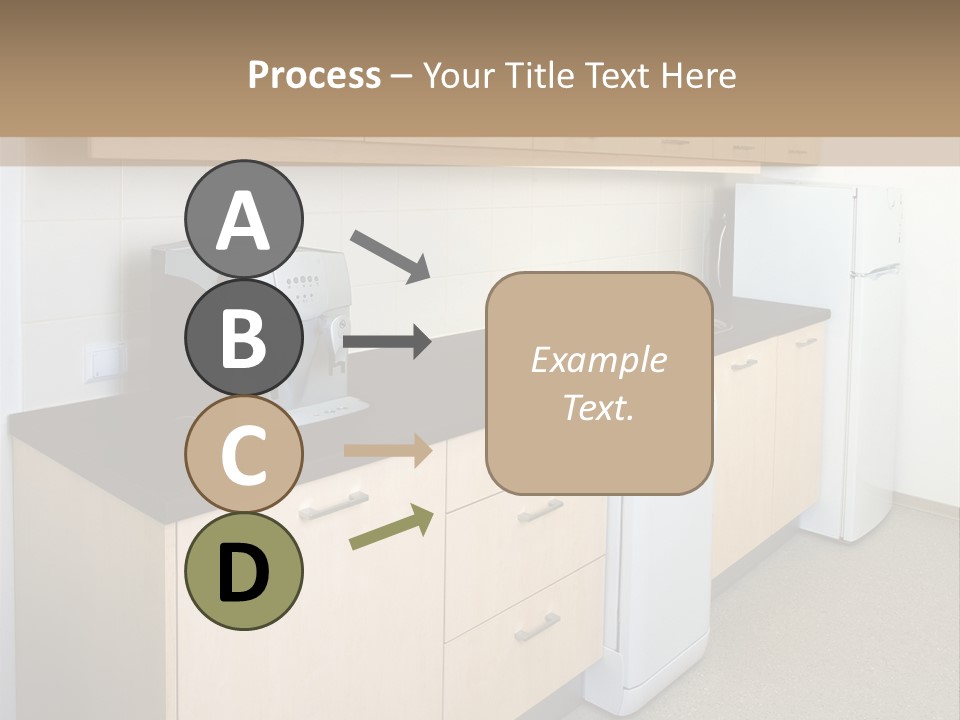 Process – Your Title Text Here

A

B

C

D

Example Text.